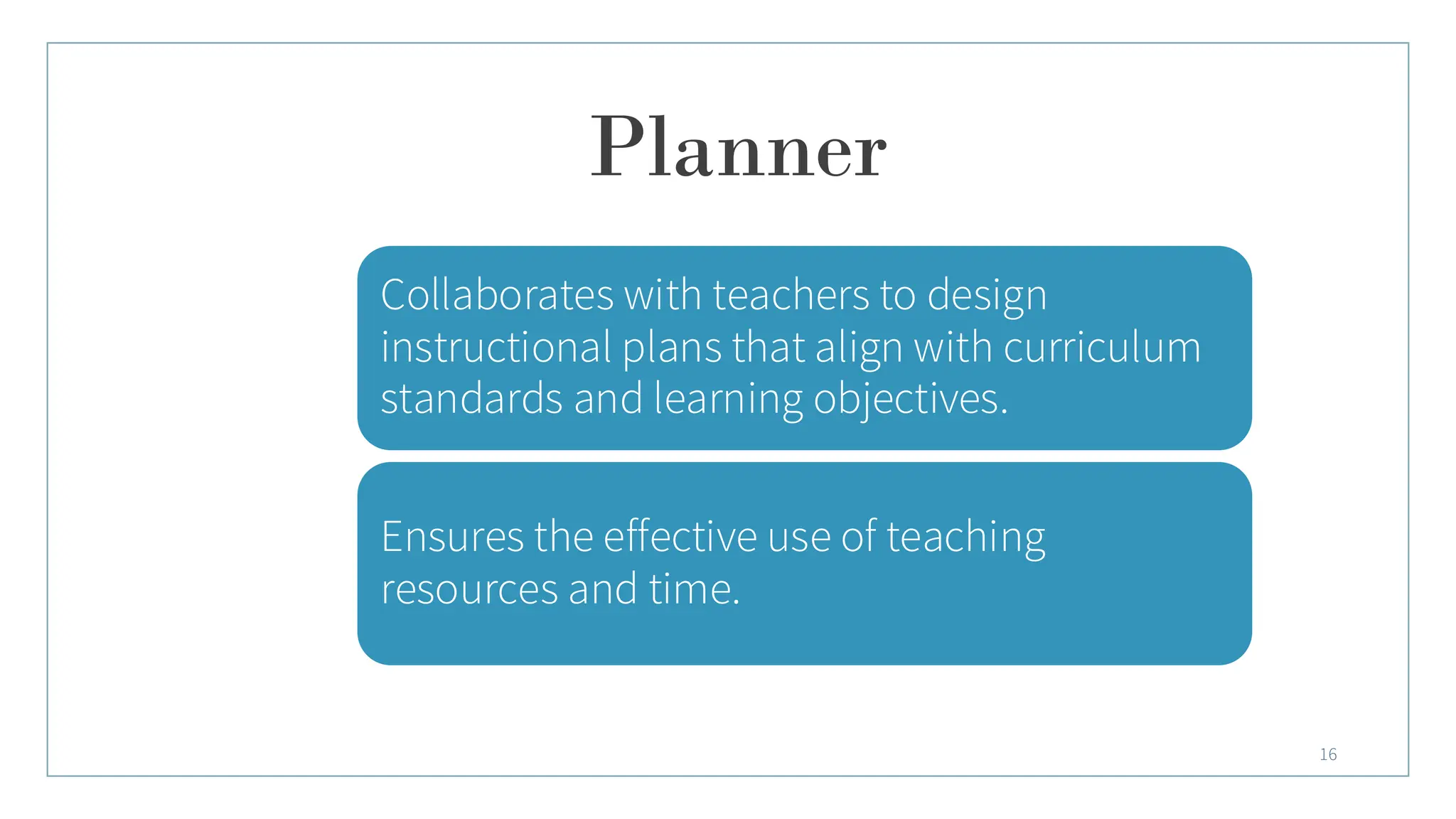 Planner

Collaborates with teachers to design instructional plans that align with curriculum standards and learning objectives.

Ensures the effective use of teaching resources and time.

16